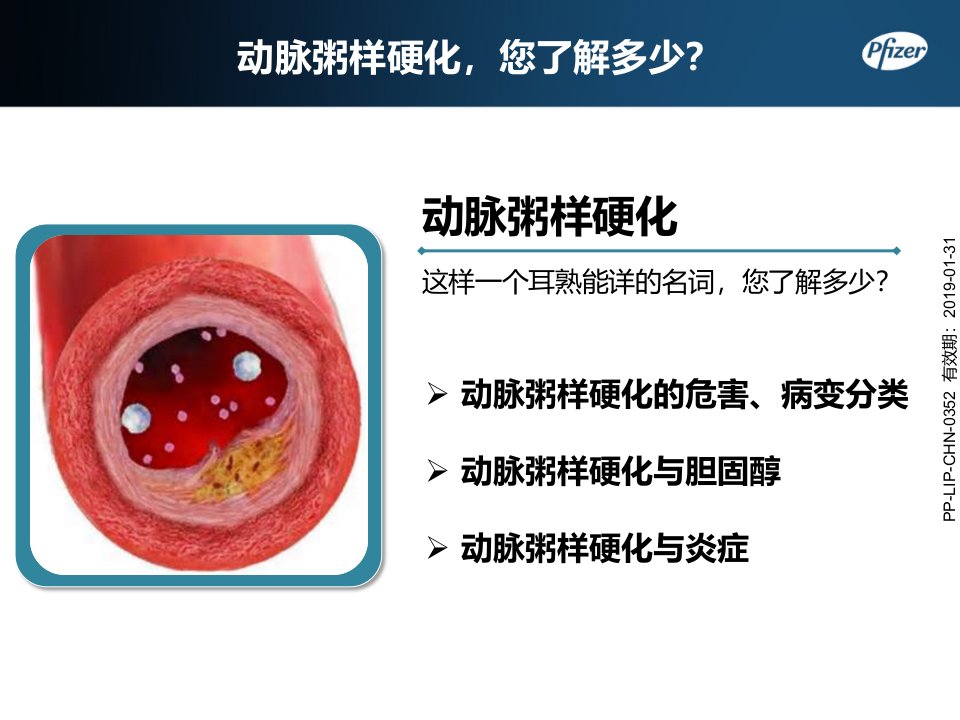 动脉粥样硬化，您了解多少?

Pfizer

动脉粥样硬化

这样一个耳熟能详的名词，您了解多少?

➢ 动脉粥样硬化的危害、病变分类

➢ 动脉粥样硬化与胆固醇

➢ 动脉粥样硬化与炎症

PP-LIP-CHN-0352 有效期：2019-01-31